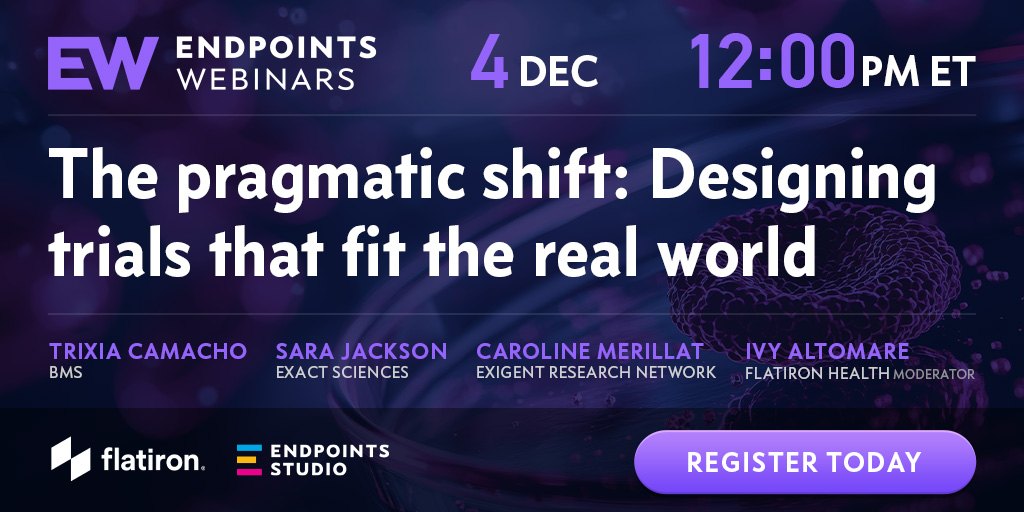 EW ENDPOINTS WEBINARS

4 DEC 12:00 PM ET

The pragmatic shift: Designing trials that fit the real world

TRIXIA CAMACHO
BMS

SARA JACKSON
EXACT SCIENCES

CAROLINE MERILLAT
EXIGENT RESEARCH NETWORK

IVY ALTOMARE
FLATIRON HEALTH MODERATOR

flatiron.

ENDPOINTS STUDIO

REGISTER TODAY